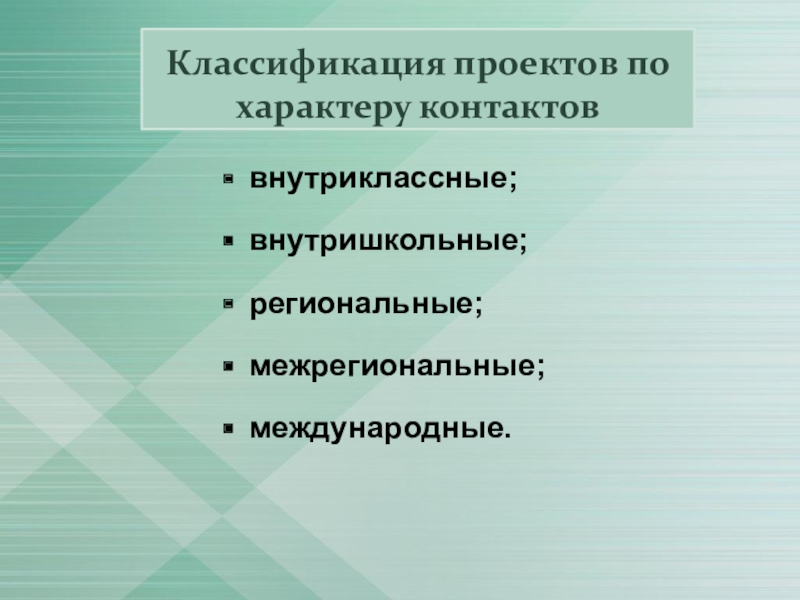 Классификация проектов по характеру контактов

- внутриклассные;
- внутришкольные;
- региональные;
- межрегиональные;
- международные.